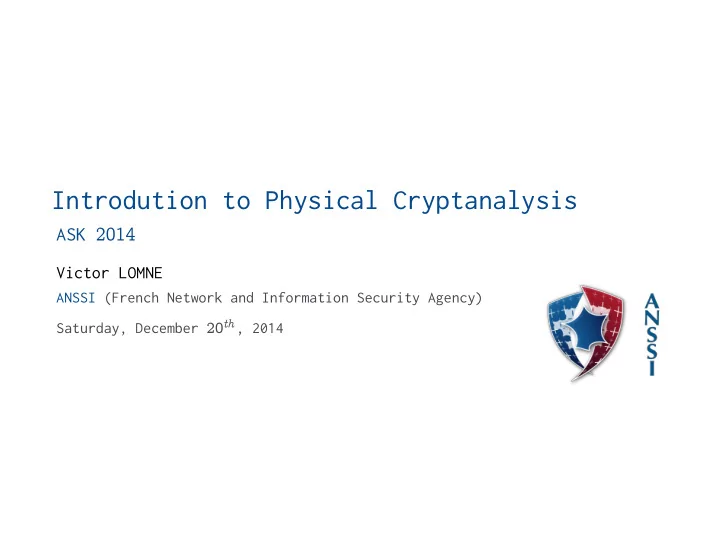 Introdution to Physical Cryptanalysis

ASK 2014

Victor LOMNE

ANSSI (French Network and Information Security Agency)

Saturday, December $20^{th}$, 2014

ANSSI